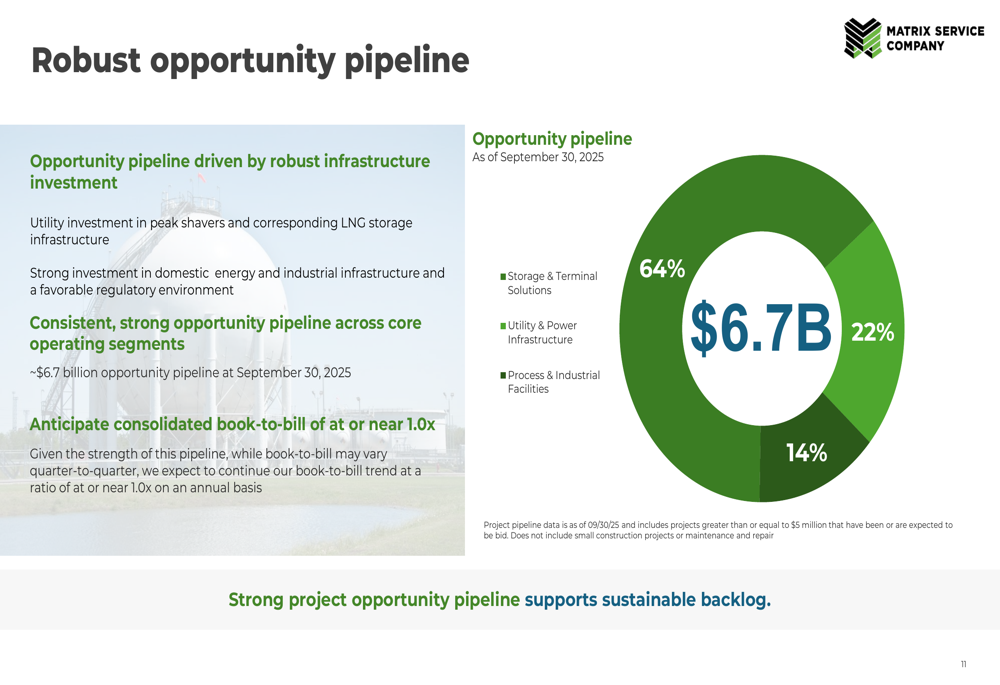 Robust opportunity pipeline

MATRIX SERVICE COMPANY

Opportunity pipeline driven by robust infrastructure investment

Utility investment in peak shavers and corresponding LNG storage infrastructure

Strong investment in domestic energy and industrial infrastructure and a favorable regulatory environment

Consistent, strong opportunity pipeline across core operating segments

~$6.7 billion opportunity pipeline at September 30, 2025

Anticipate consolidated book-to-bill of at or near 1.0x

Given the strength of this pipeline, while book-to-bill may vary quarter-to-quarter, we expect to continue our book-to-bill trend at a ratio of at or near 1.0x on an annual basis

Opportunity pipeline
As of September 30, 2025

Storage & Terminal Solutions

Utility & Power Infrastructure

Process & Industrial Facilities

64%

$6.7B

22%

14%

Project pipeline data is as of 09/30/25 and includes projects greater than or equal to $5 million that have been or are expected to be bid. Does not include small construction projects or maintenance and repair

Strong project opportunity pipeline supports sustainable backlog.

11